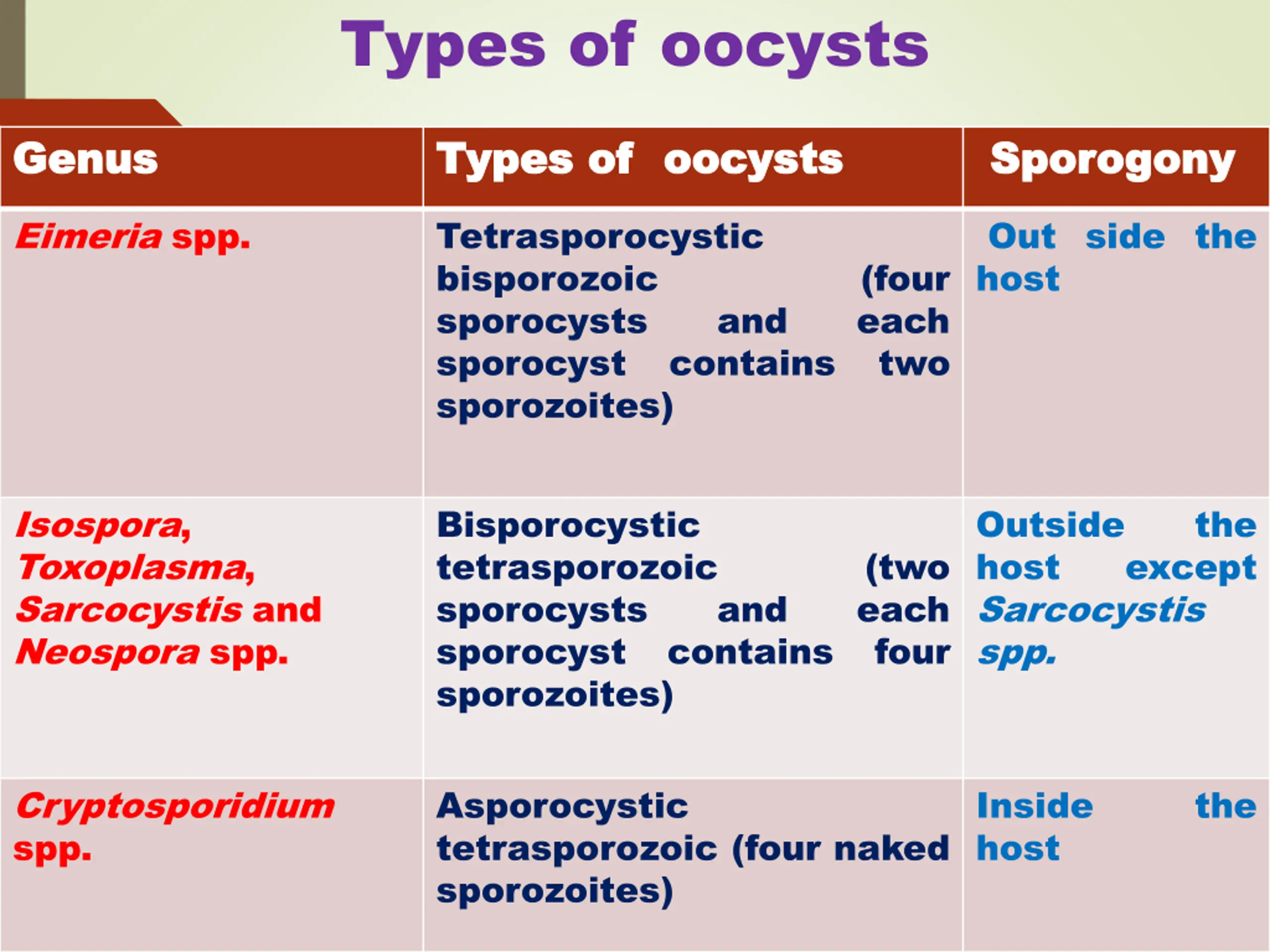 Types of oocysts

| Genus | Types of oocysts | Sporogony |
|---|---|---|
| Eimeria spp. | Tetrasporocystic bisporozoic (four sporocysts and each sporocyst contains two sporozoites) | Out side the host |
| Isospora, Toxoplasma, Sarcocystis and Neospora spp. | Bisporocystic tetrasporozoic (two sporocysts and each sporocyst contains four sporozoites) | Outside the host except Sarcocystis spp. |
| Cryptosporidium spp. | Asporocystic tetrasporozoic (four naked sporozoites) | Inside the host |